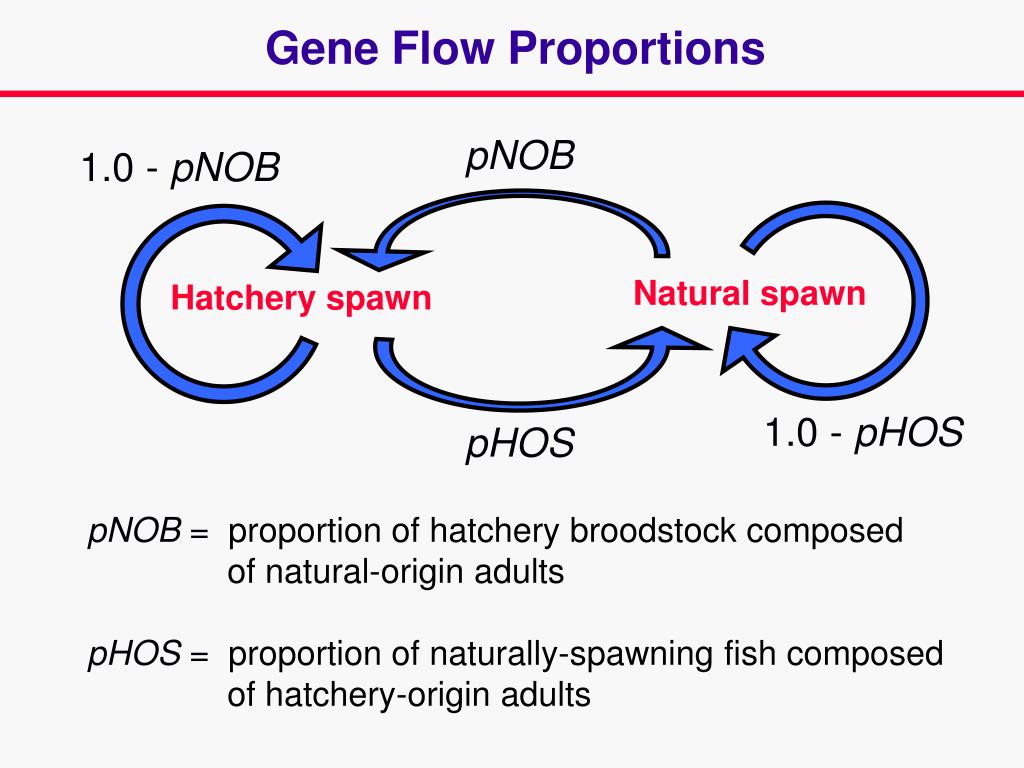 Gene Flow Proportions

1.0 - pNOB

pNOB

Hatchery spawn

Natural spawn

pHOS

1.0 - pHOS

pNOB = proportion of hatchery broodstock composed of natural-origin adults

pHOS = proportion of naturally-spawning fish composed of hatchery-origin adults